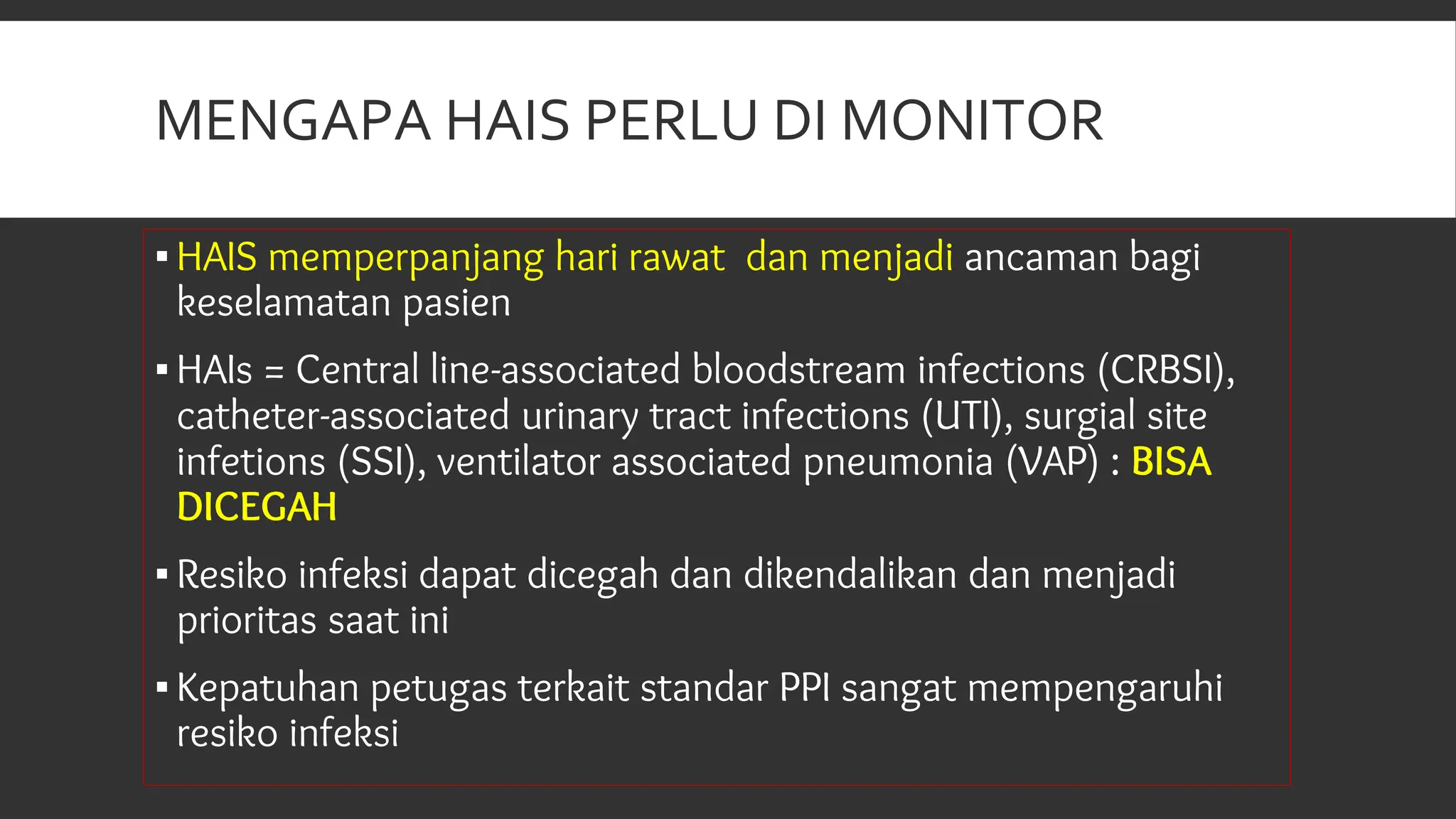 MENGAPA HAIS PERLU DI MONITOR

▪ HAIS memperpanjang hari rawat dan menjadi ancaman bagi keselamatan pasien

▪ HAIs = Central line-associated bloodstream infections (CRBSI), catheter-associated urinary tract infections (UTI), surgial site infetions (SSI), ventilator associated pneumonia (VAP) : BISA DICEGAH

▪ Resiko infeksi dapat dicegah dan dikendalikan dan menjadi prioritas saat ini

▪ Kepatuhan petugas terkait standar PPI sangat mempengaruhi resiko infeksi